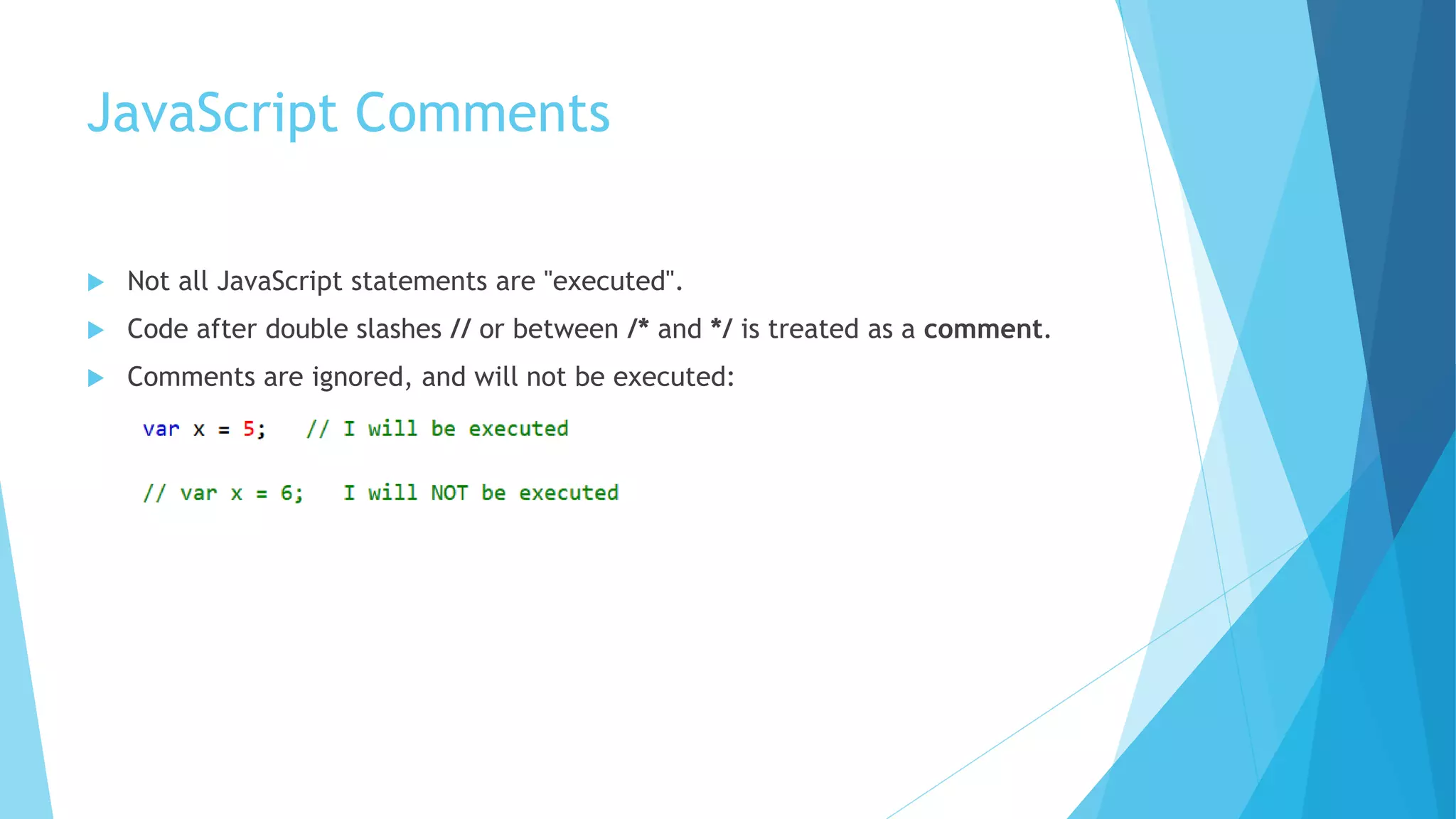 JavaScript Comments

Not all JavaScript statements are "executed".

Code after double slashes // or between /* and */ is treated as a comment.

Comments are ignored, and will not be executed:

var x = 5;   // I will be executed

// var x = 6;   I will NOT be executed